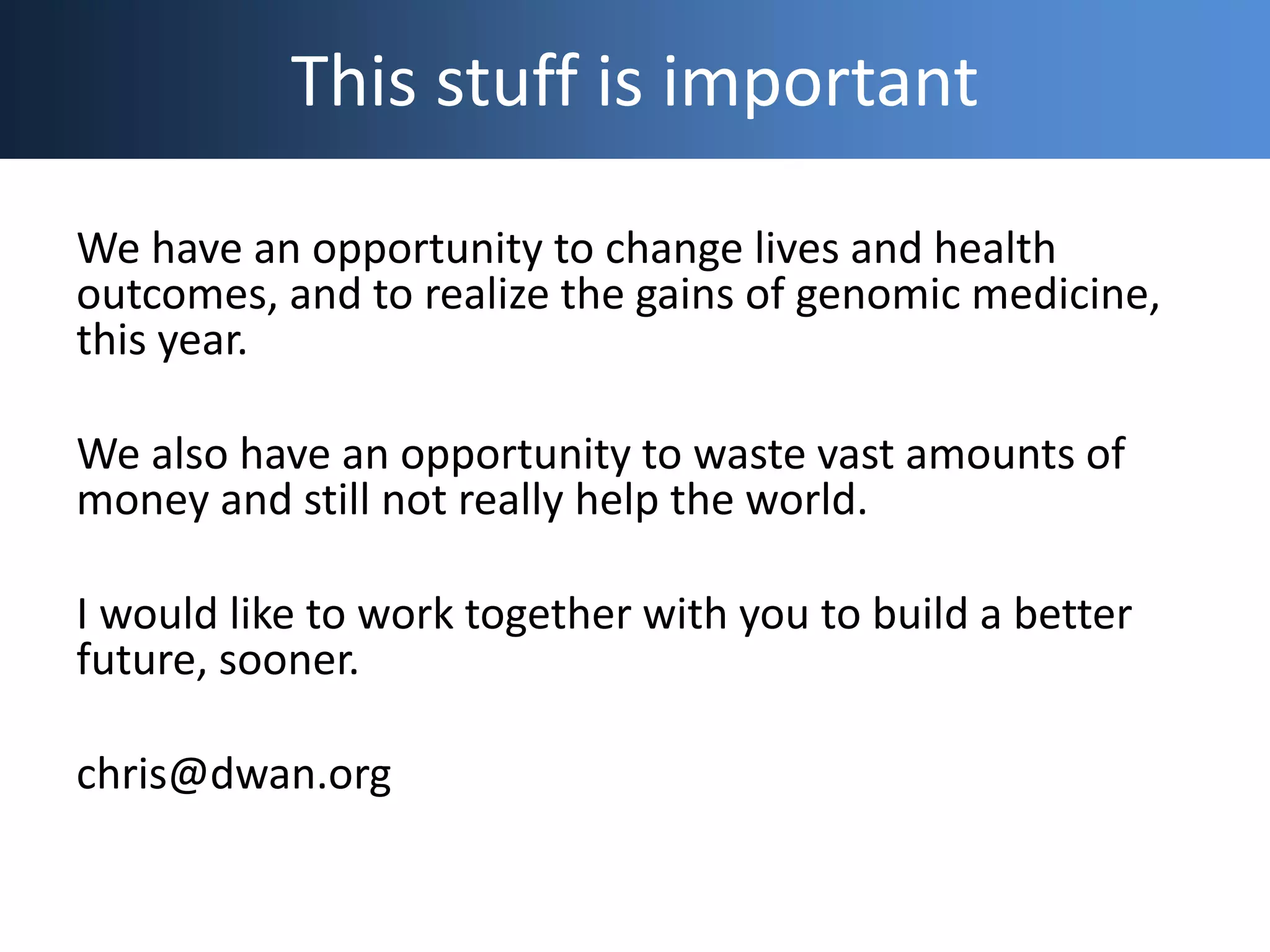 This stuff is important

We have an opportunity to change lives and health outcomes, and to realize the gains of genomic medicine, this year.

We also have an opportunity to waste vast amounts of money and still not really help the world.

I would like to work together with you to build a better future, sooner.

chris@dwan.org